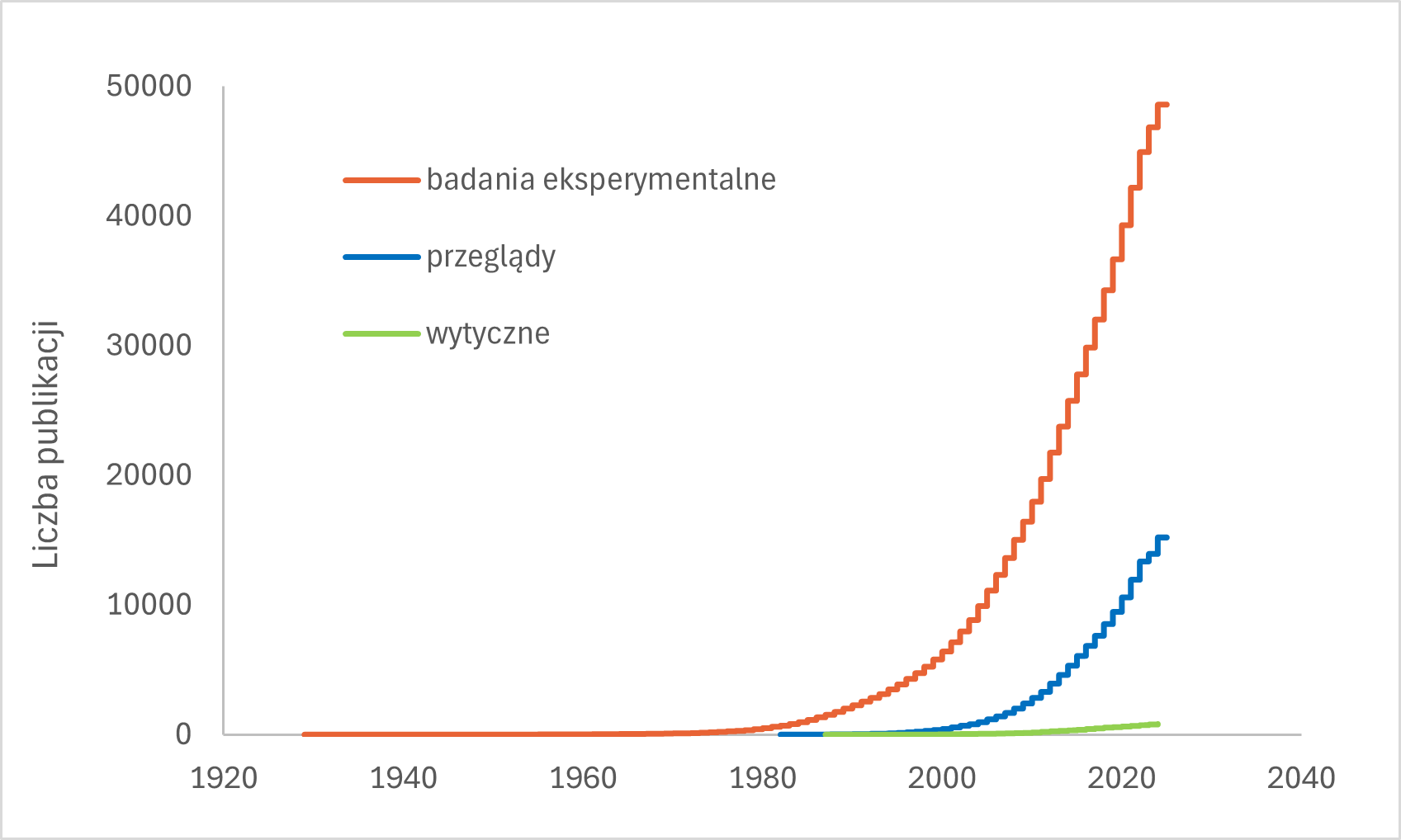 Liczba publikacji

50000
40000
30000
20000
10000
0

badania eksperymentalne
przeglądy
wytyczne

1920
1940
1960
1980
2000
2020
2040